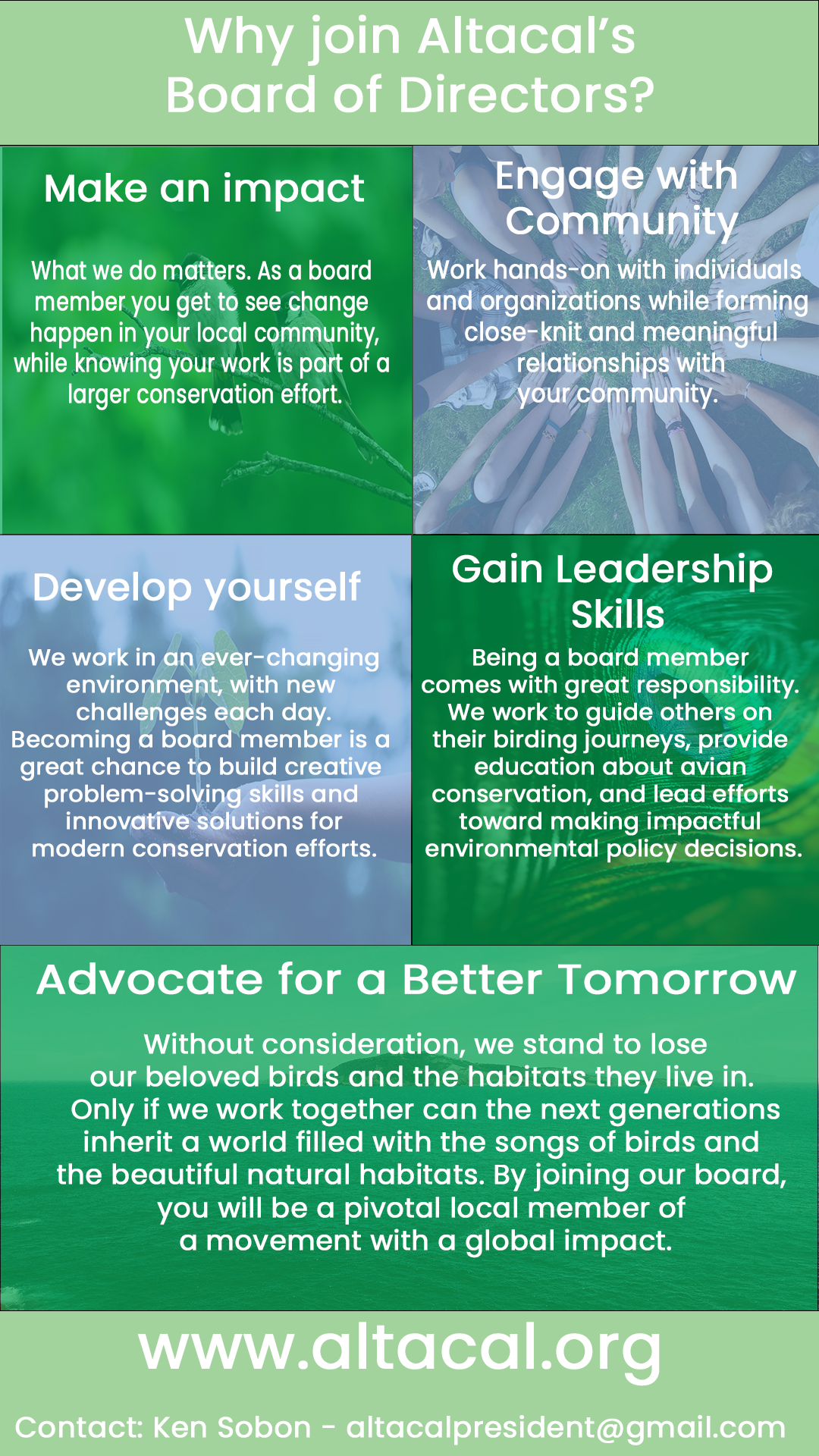 Why join Altacal's Board of Directors?

Make an impact

What we do matters. As a board member you get to see change happen in your local community, while knowing your work is part of a larger conservation effort.

Engage with Community

Work hands-on with individuals and organizations while forming close-knit and meaningful relationships with your community.

Develop yourself

We work in an ever-changing environment, with new challenges each day. Becoming a board member is a great chance to build creative problem-solving skills and innovative solutions for modern conservation efforts.

Gain Leadership Skills

Being a board member comes with great responsibility. We work to guide others on their birding journeys, provide education about avian conservation, and lead efforts toward making impactful environmental policy decisions.

Advocate for a Better Tomorrow

Without consideration, we stand to lose our beloved birds and the habitats they live in. Only if we work together can the next generations inherit a world filled with the songs of birds and the beautiful natural habitats. By joining our board, you will be a pivotal local member of a movement with a global impact.

www.altacal.org

Contact: Ken Sobon - altacalpresident@gmail.com